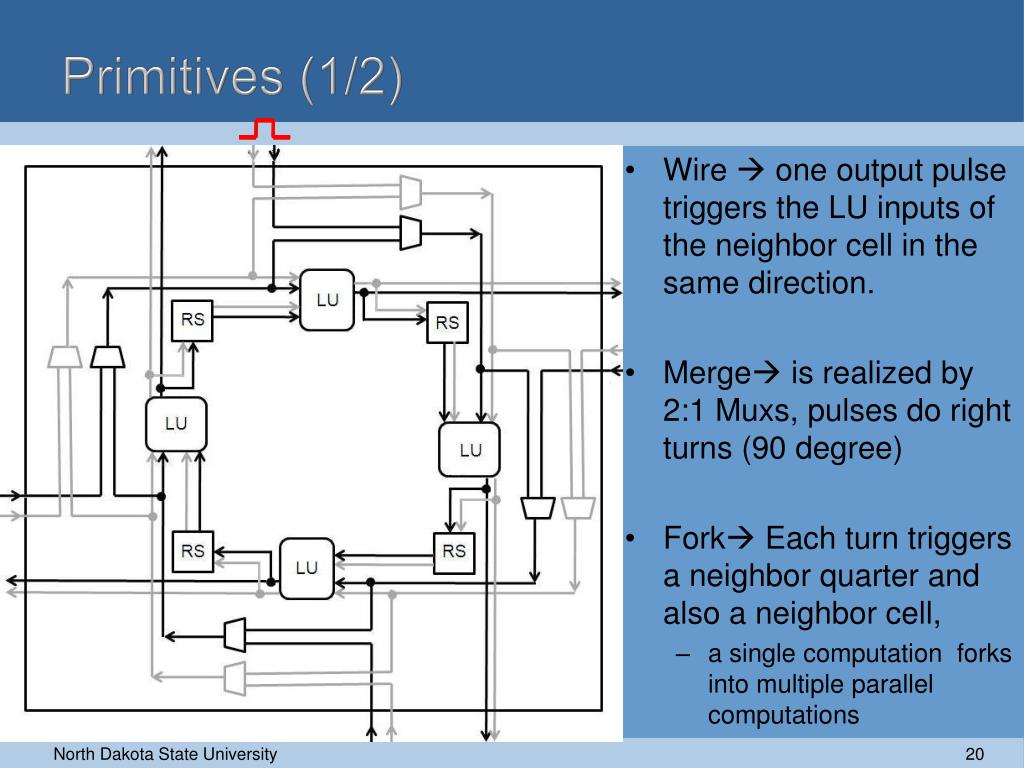 Primitives (1/2)

LU
RS
RS
LU
LU
RS
LU
RS

• Wire → one output pulse triggers the LU inputs of the neighbor cell in the same direction.

• Merge→ is realized by 2:1 Muxs, pulses do right turns (90 degree)

• Fork→ Each turn triggers a neighbor quarter and also a neighbor cell,
– a single computation forks into multiple parallel computations

North Dakota State University
20